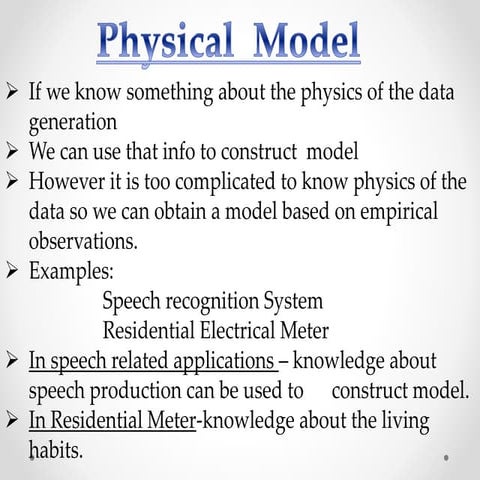 Physical Model

➢ If we know something about the physics of the data generation

➢ We can use that info to construct model

➢ However it is too complicated to know physics of the data so we can obtain a model based on empirical observations.

➢ Examples:

Speech recognition System

Residential Electrical Meter

➢ In speech related applications – knowledge about speech production can be used to construct model.

➢ In Residential Meter-knowledge about the living habits.